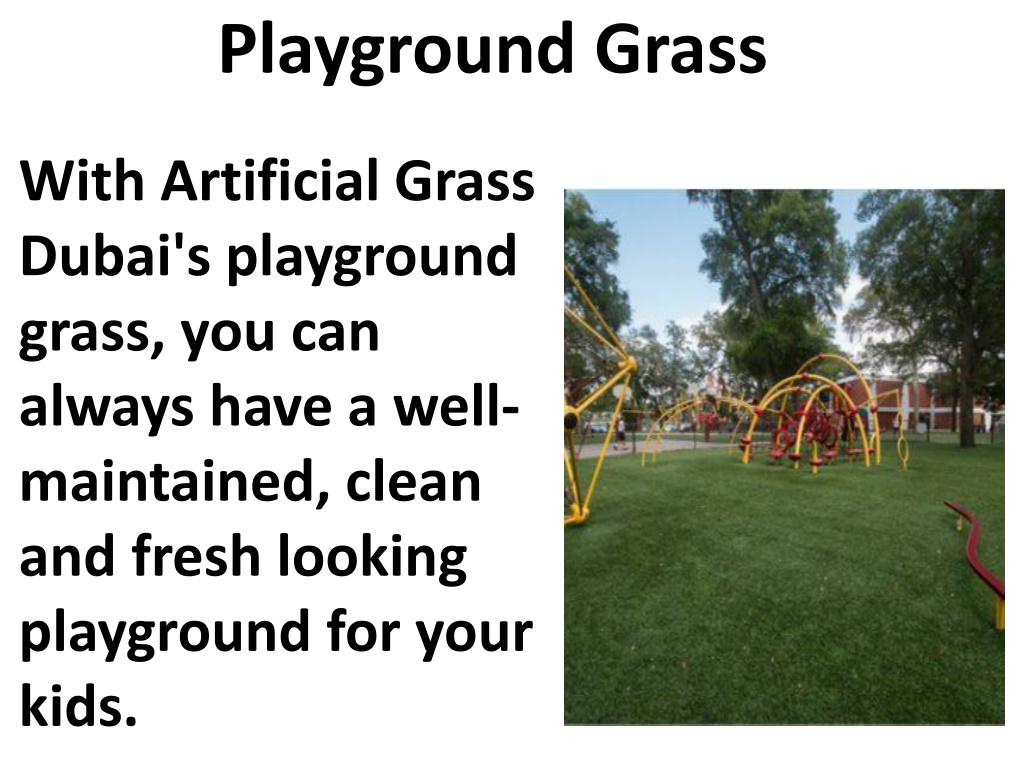 Playground Grass

With Artificial Grass Dubai's playground grass, you can always have a well-maintained, clean and fresh looking playground for your kids.